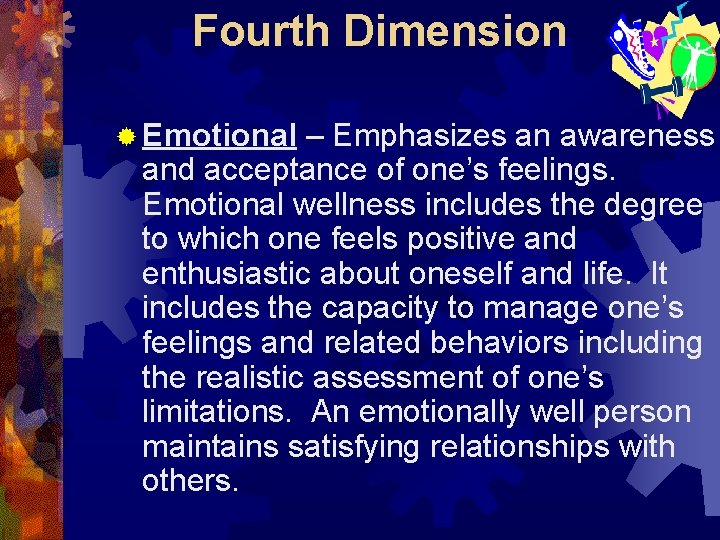 Fourth Dimension

Emotional – Emphasizes an awareness and acceptance of one’s feelings. Emotional wellness includes the degree to which one feels positive and enthusiastic about oneself and life. It includes the capacity to manage one’s feelings and related behaviors including the realistic assessment of one’s limitations. An emotionally well person maintains satisfying relationships with others.